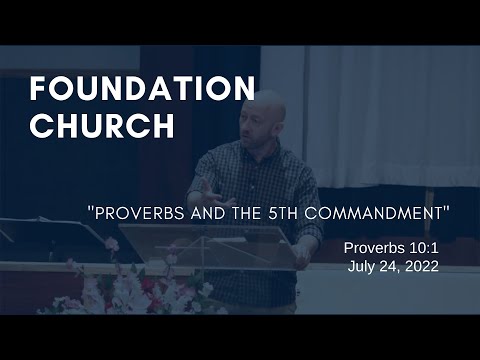 FOUNDATION CHURCH

"PROVERBS AND THE 5TH COMMANDMENT"

Proverbs 10:1
July 24, 2022